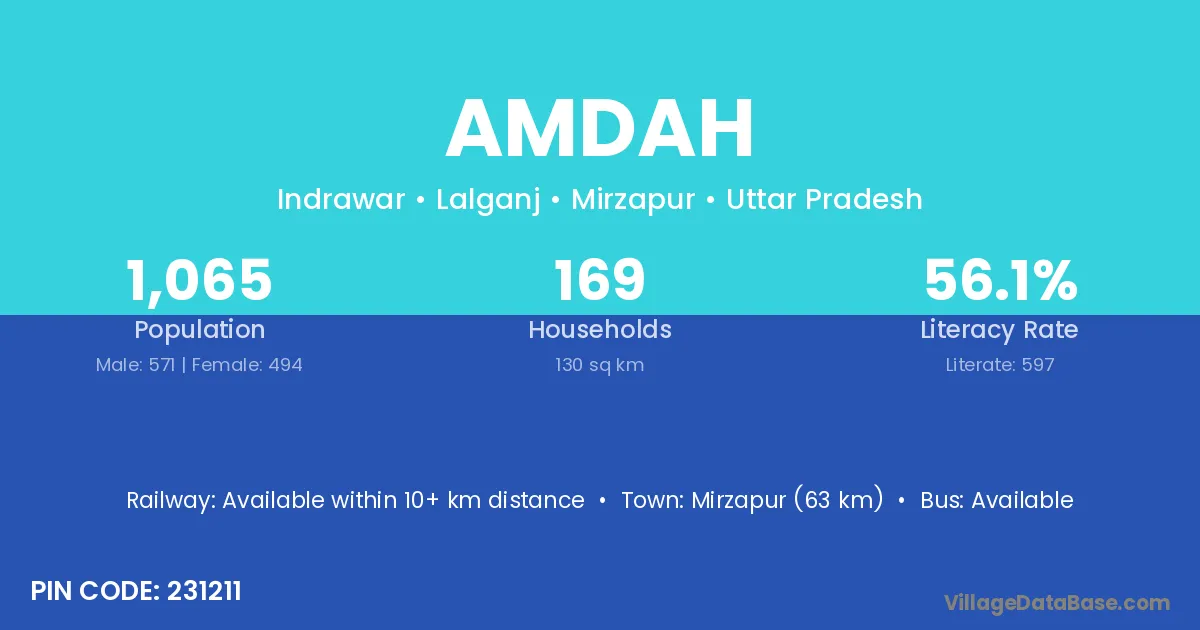 AMDAH

Indrawar • Lalganj • Mirzapur • Uttar Pradesh

1,065
Population
Male: 571 | Female: 494

169
Households
130 sq km

56.1%
Literacy Rate
Literate: 597

Railway: Available within 10+ km distance • Town: Mirzapur (63 km) • Bus: Available

PIN CODE: 231211

VillageDataBase.com